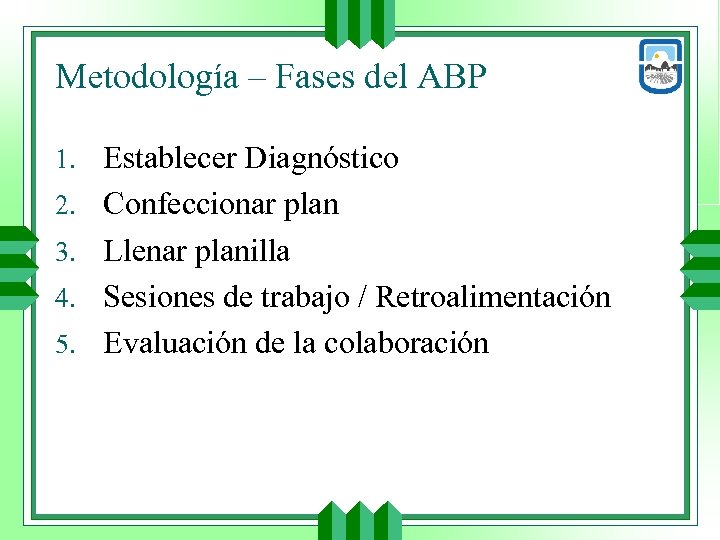 Metodología – Fases del ABP

1. Establecer Diagnóstico
2. Confeccionar plan
3. Llenar planilla
4. Sesiones de trabajo / Retroalimentación
5. Evaluación de la colaboración